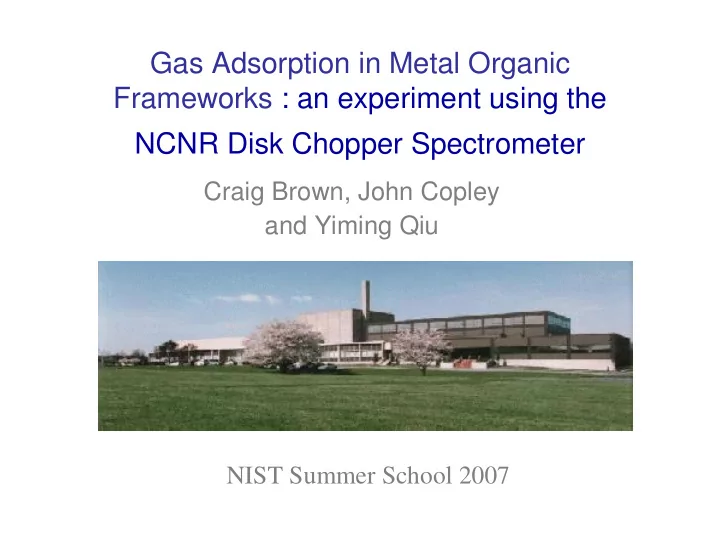 Gas Adsorption in Metal Organic Frameworks : an experiment using the NCNR Disk Chopper Spectrometer

Craig Brown, John Copley and Yiming Qiu

NIST Summer School 2007